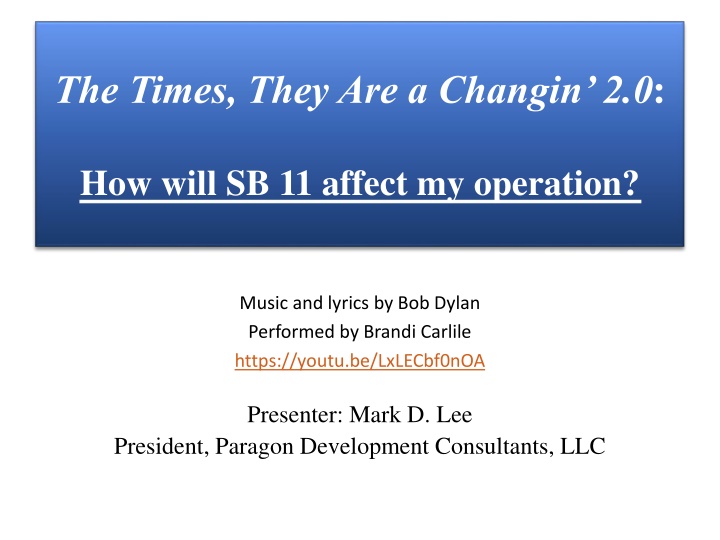 The Times, They Are a Changin' 2.0:

How will SB 11 affect my operation?

Music and lyrics by Bob Dylan
Performed by Brandi Carlile
https://youtu.be/LxLECbf0nOA

Presenter: Mark D. Lee
President, Paragon Development Consultants, LLC